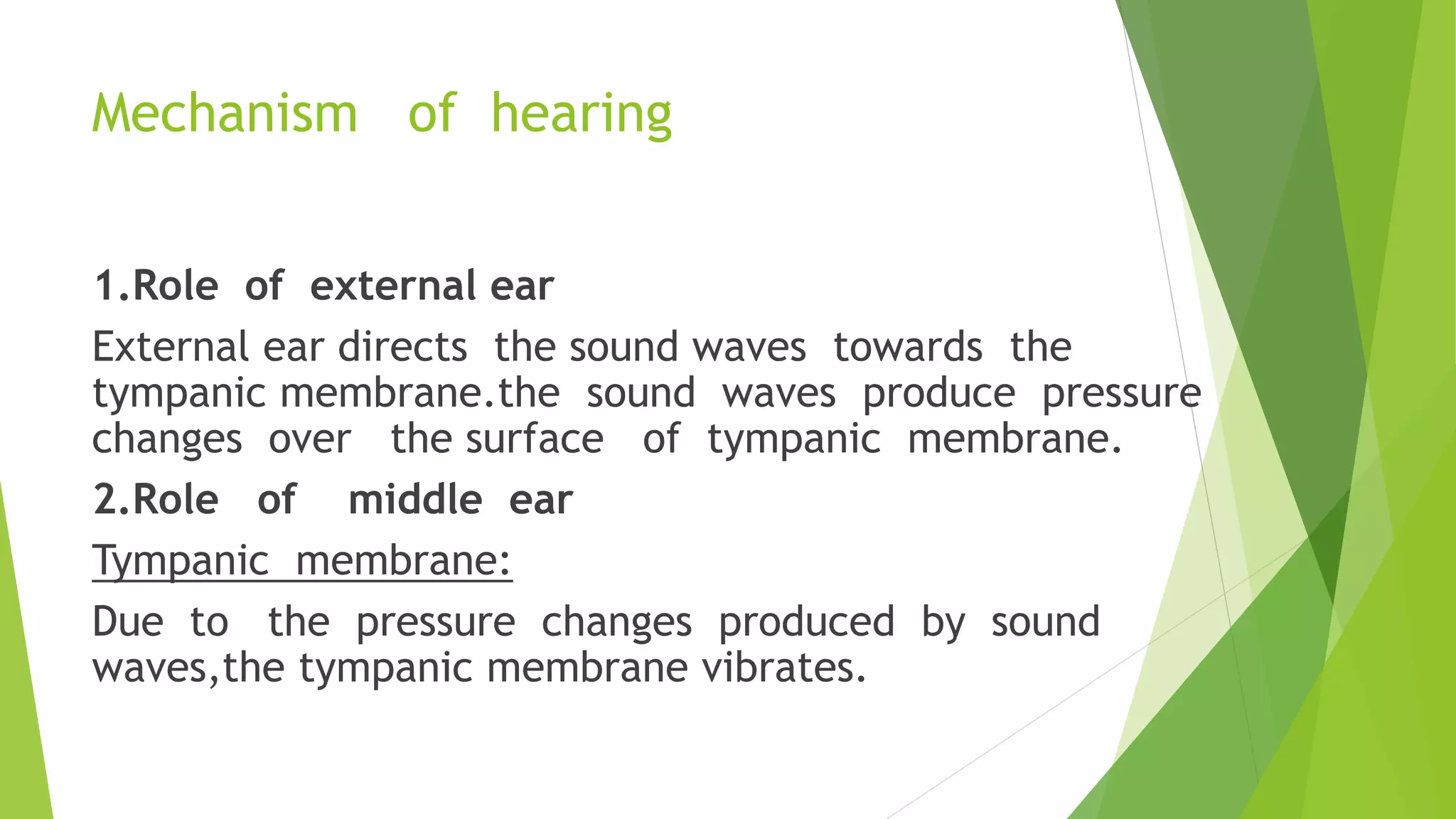 Mechanism of hearing

1.Role of external ear

External ear directs the sound waves towards the tympanic membrane.the sound waves produce pressure changes over the surface of tympanic membrane.

2.Role of middle ear

Tympanic membrane:

Due to the pressure changes produced by sound waves,the tympanic membrane vibrates.